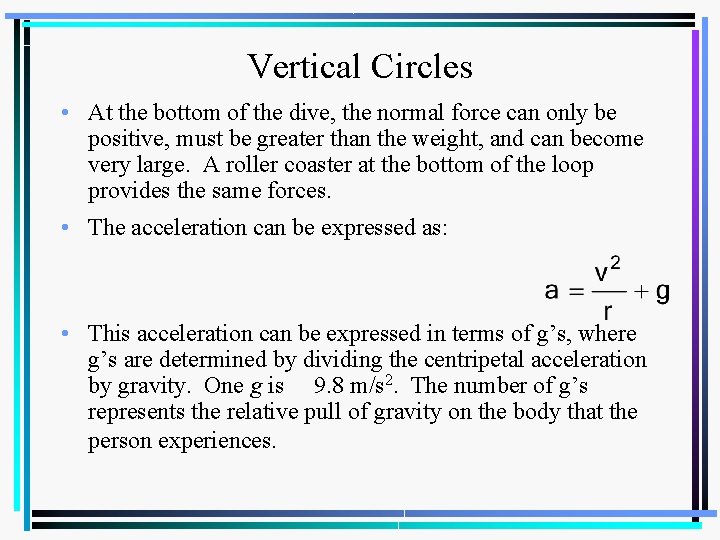 Vertical Circles

• At the bottom of the dive, the normal force can only be positive, must be greater than the weight, and can become very large. A roller coaster at the bottom of the loop provides the same forces.

• The acceleration can be expressed as:

$a = \frac{v^2}{r} + g$

• This acceleration can be expressed in terms of g's, where g's are determined by dividing the centripetal acceleration by gravity. One g is 9.8 m/s$^2$. The number of g's represents the relative pull of gravity on the body that the person experiences.